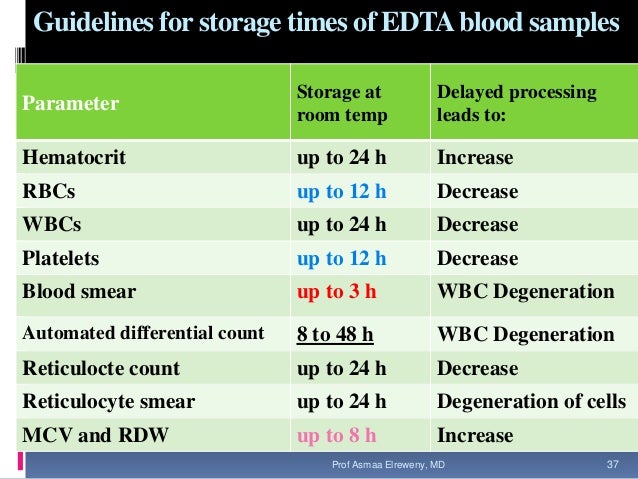 Guidelines for storage times of EDTA blood samples

| Parameter | Storage at room temp | Delayed processing leads to: |
|---|---|---|
| Hematocrit | up to 24 h | Increase |
| RBCs | up to 12 h | Decrease |
| WBCs | up to 24 h | Decrease |
| Platelets | up to 12 h | Decrease |
| Blood smear | up to 3 h | WBC Degeneration |
| Automated differential count | 8 to 48 h | WBC Degeneration |
| Reticulocte count | up to 24 h | Decrease |
| Reticulocyte smear | up to 24 h | Degeneration of cells |
| MCV and RDW | up to 8 h | Increase |

Prof Asmaa Elreweny, MD

37